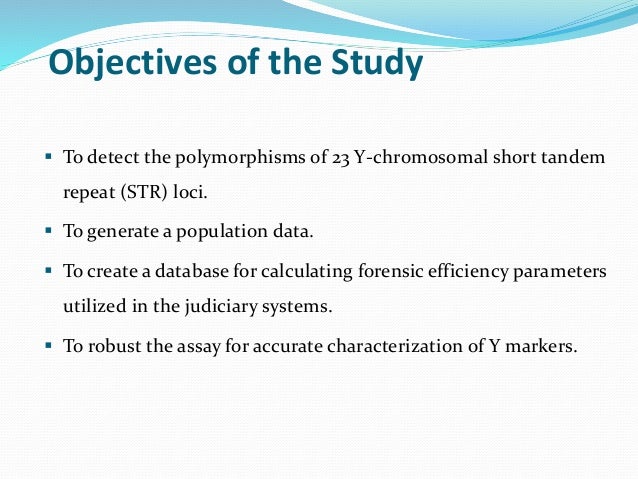 Objectives of the Study

▪ To detect the polymorphisms of 23 Y-chromosomal short tandem repeat (STR) loci.

▪ To generate a population data.

▪ To create a database for calculating forensic efficiency parameters utilized in the judiciary systems.

▪ To robust the assay for accurate characterization of Y markers.